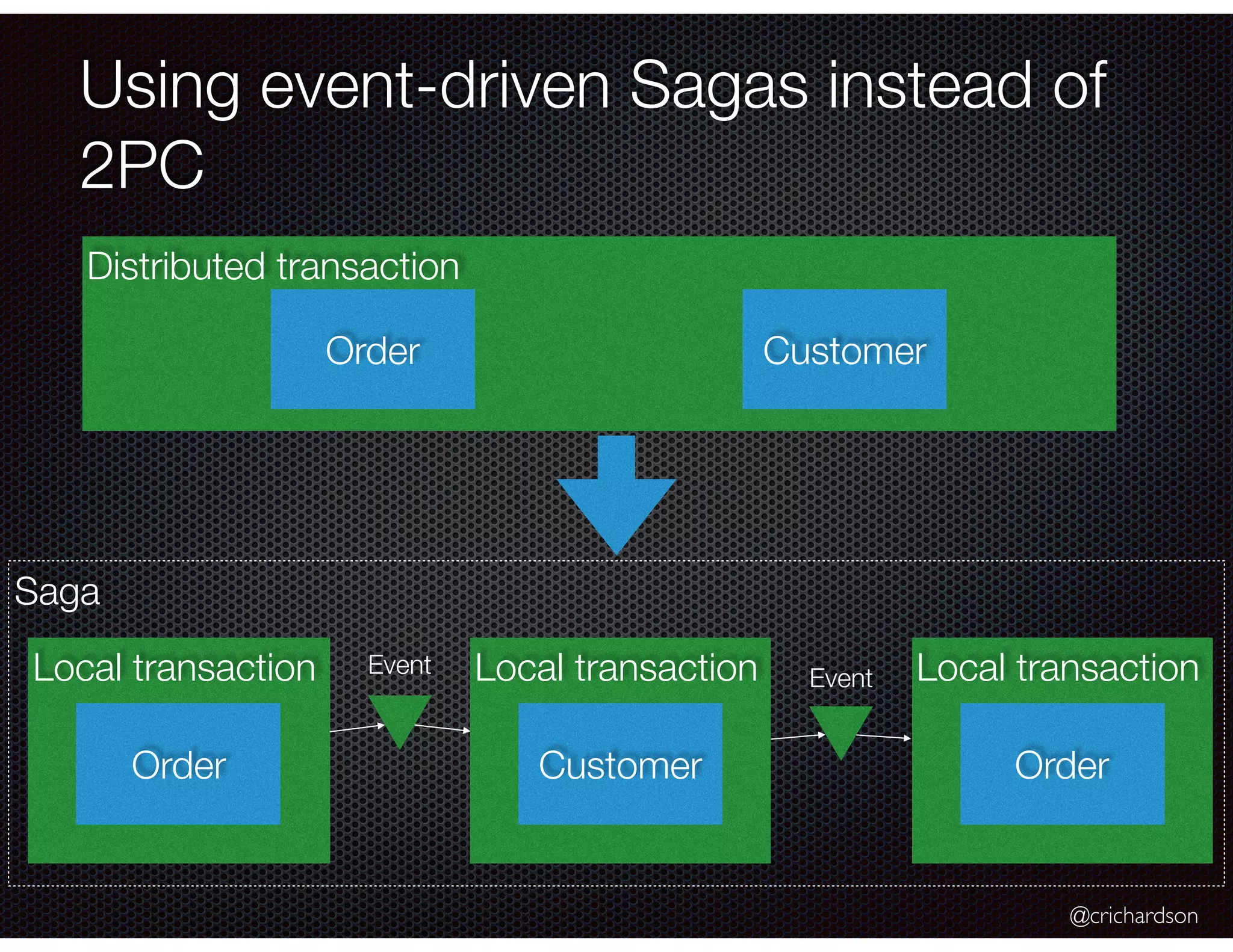 Using event-driven Sagas instead of 2PC

Distributed transaction

Order

Customer

Saga

Local transaction

Order

Event

Local transaction

Customer

Event

Local transaction

Order

@crichardson